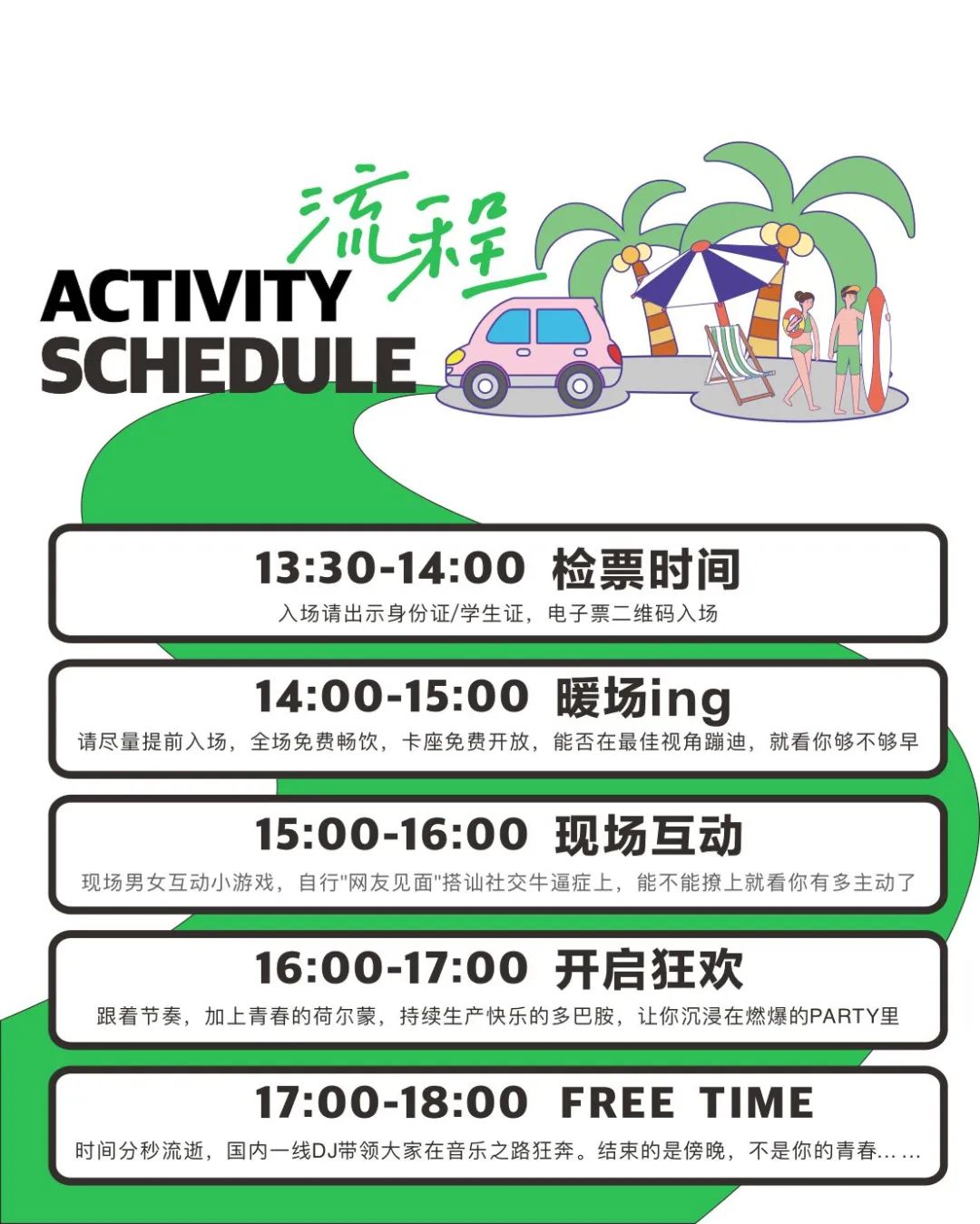 流程

ACTIVITY SCHEDULE

13:30-14:00 检票时间
入场请出示身份证/学生证，电子票二维码入场

14:00-15:00 暖场ing
请尽量提前入场，全场免费畅饮，卡座免费开放，能否在最佳视角蹦迪，就看你够不够早

15:00-16:00 现场互动
现场男女互动小游戏，自行"网友见面"搭讪社交牛逼症上，能不能撩上就看你有多主动了

16:00-17:00 开启狂欢
跟着节奏，加上青春的荷尔蒙，持续生产快乐的多巴胺，让你沉浸在燃爆的PARTY里

17:00-18:00 FREE TIME
时间分秒流逝，国内一线DJ带领大家在音乐之路狂奔。结束的是傍晚，不是你的青春……